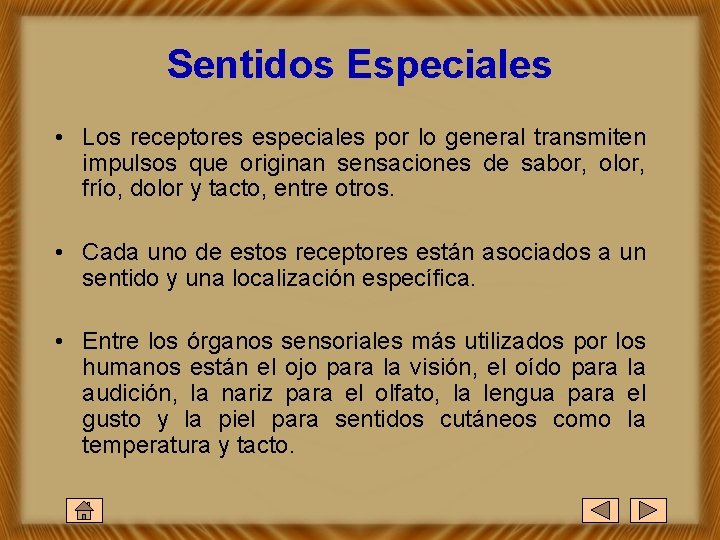 Sentidos Especiales

• Los receptores especiales por lo general transmiten impulsos que originan sensaciones de sabor, olor, frío, dolor y tacto, entre otros.

• Cada uno de estos receptores están asociados a un sentido y una localización específica.

• Entre los órganos sensoriales más utilizados por los humanos están el ojo para la visión, el oído para la audición, la nariz para el olfato, la lengua para el gusto y la piel para sentidos cutáneos como la temperatura y tacto.